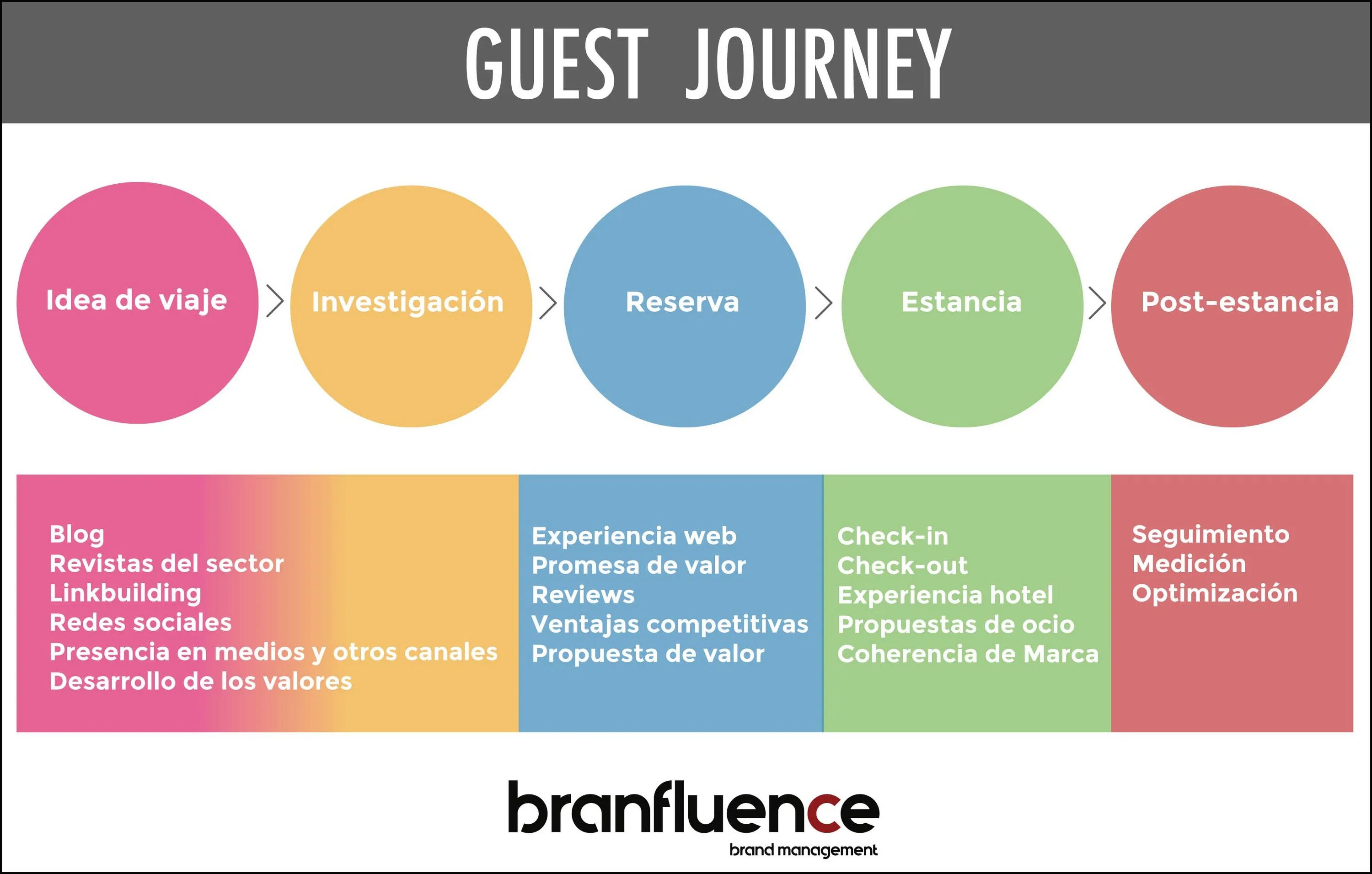 GUEST JOURNEY

Idea de viaje

Investigación

Reserva

Estancia

Post-estancia

Blog
Revistas del sector
Linkbuilding
Redes sociales
Presencia en medios y otros canales
Desarrollo de los valores

Experiencia web
Promesa de valor
Reviews
Ventajas competitivas
Propuesta de valor

Check-in
Check-out
Experiencia hotel
Propuestas de ocio
Coherencia de Marca

Seguimiento
Medición
Optimización

branfluence
brand management